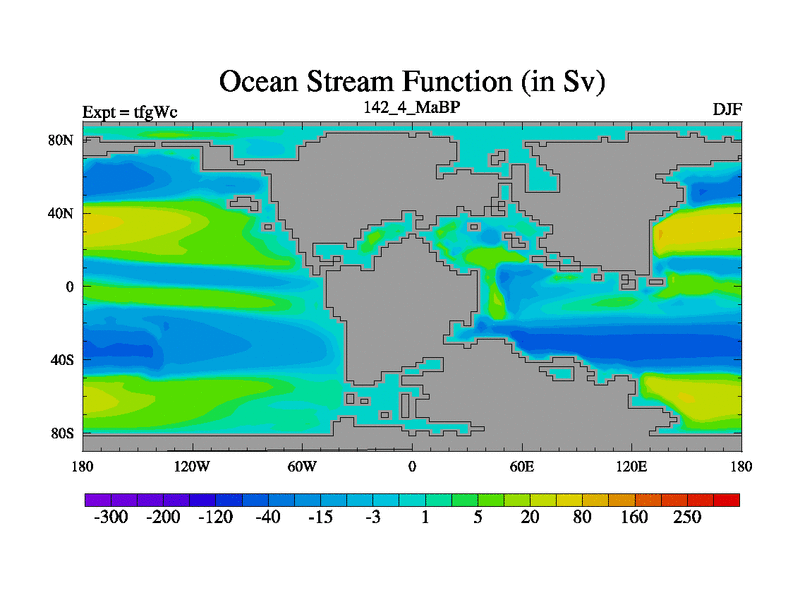 Ocean Stream Function (in Sv)

Expt = tfgWc

142_4_MaBP

DJF

80N
40N
0
40S
80S

180 120W 60W 0 60E 120E 180

-300 -200 -120 -40 -15 -3 1 5 20 80 160 250